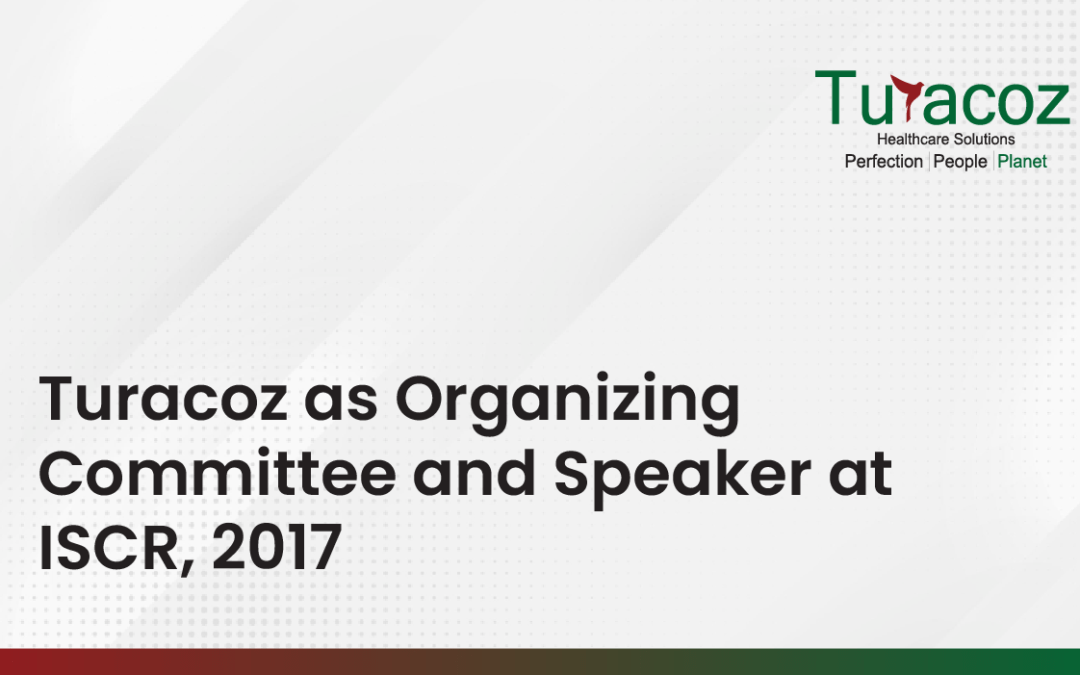 Turacoz
Healthcare Solutions
Perfection | People | Planet

Turacoz as Organizing Committee and Speaker at ISCR, 2017